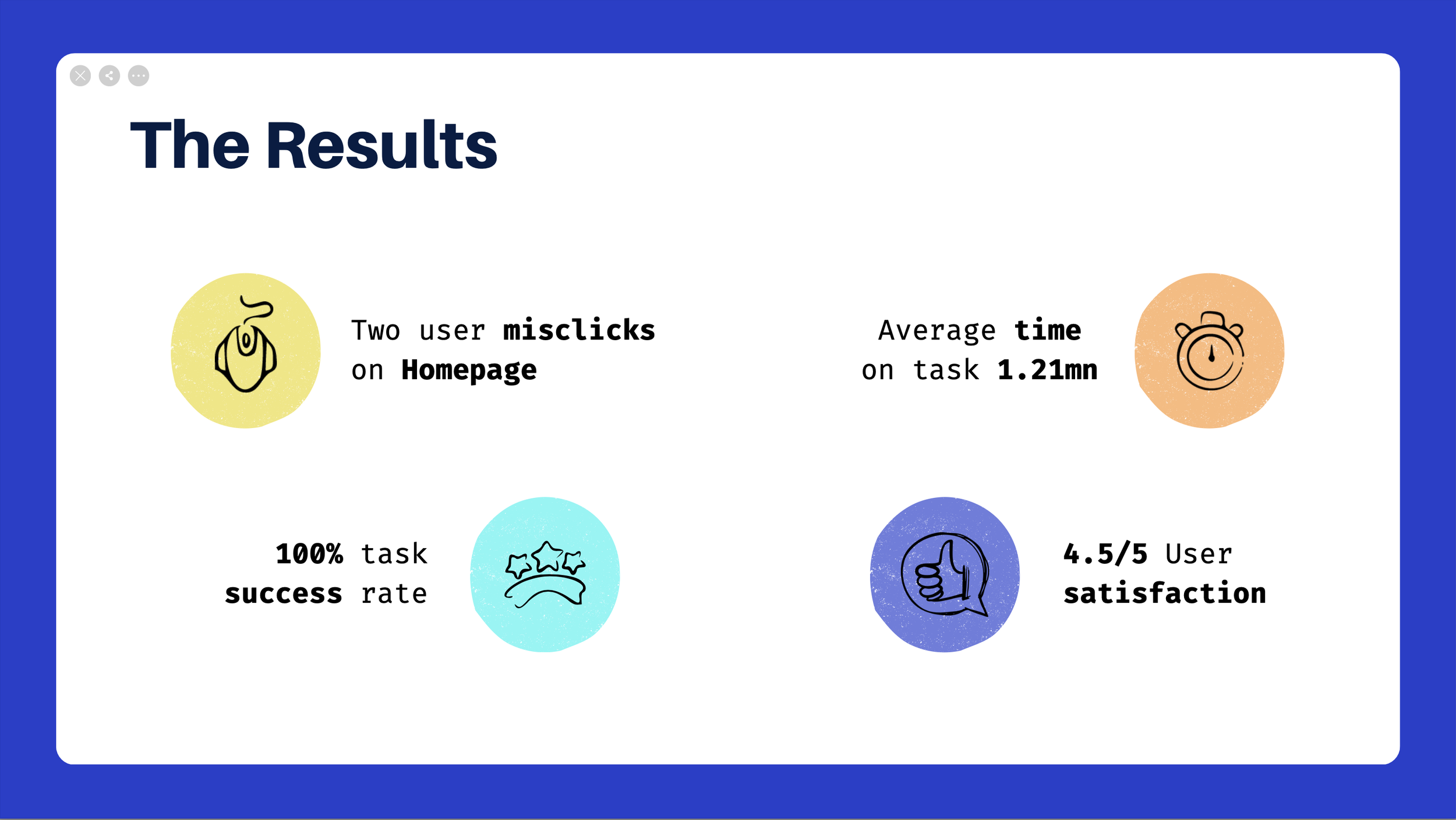 The Results

Two user misclicks on Homepage

Average time on task 1.21mn

100% task success rate

4.5/5 User satisfaction